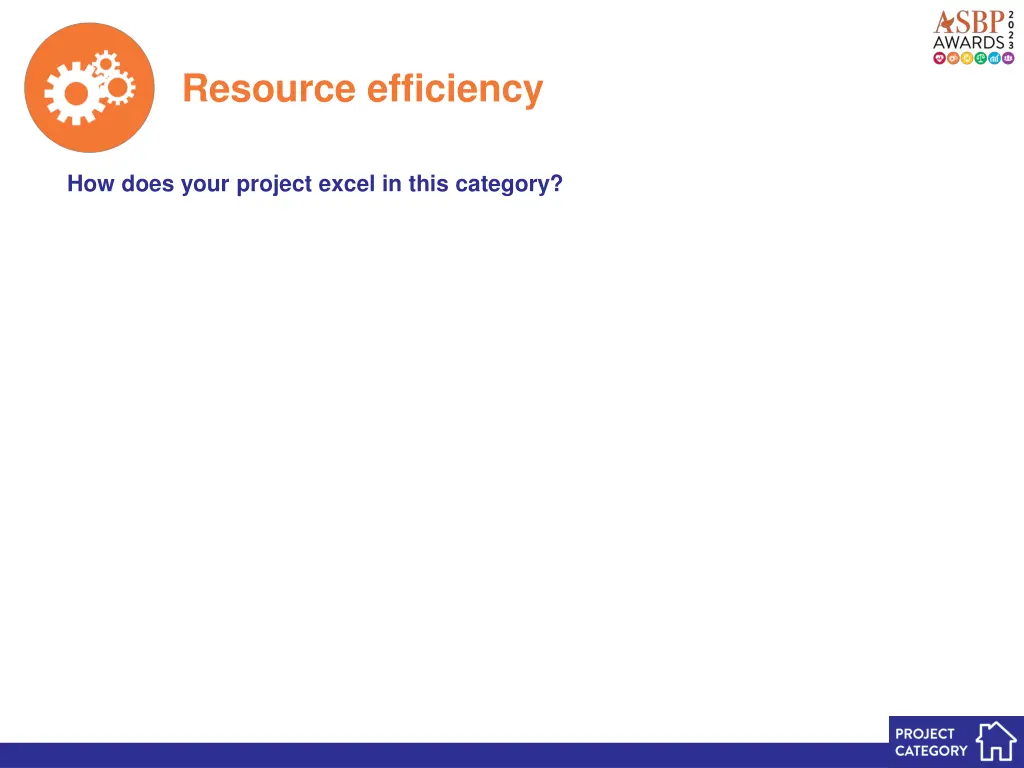 ASBP AWARDS 2023

Resource efficiency

How does your project excel in this category?

PROJECT CATEGORY